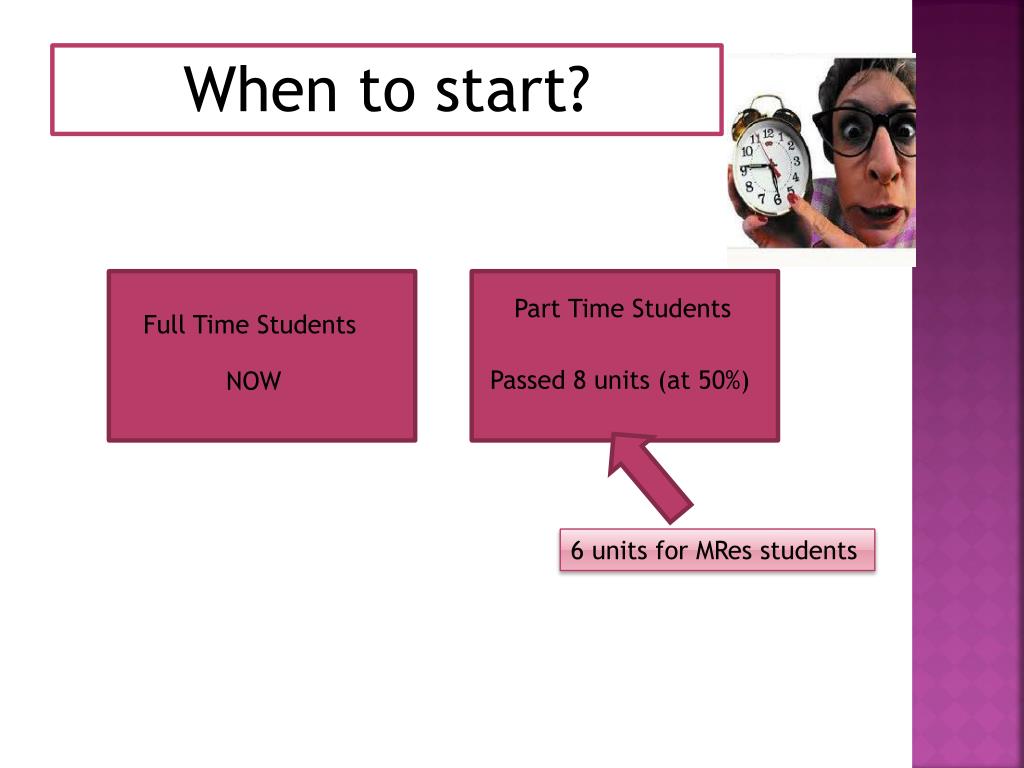 When to start?

Full Time Students

NOW

Part Time Students

Passed 8 units (at 50%)

6 units for MRes students